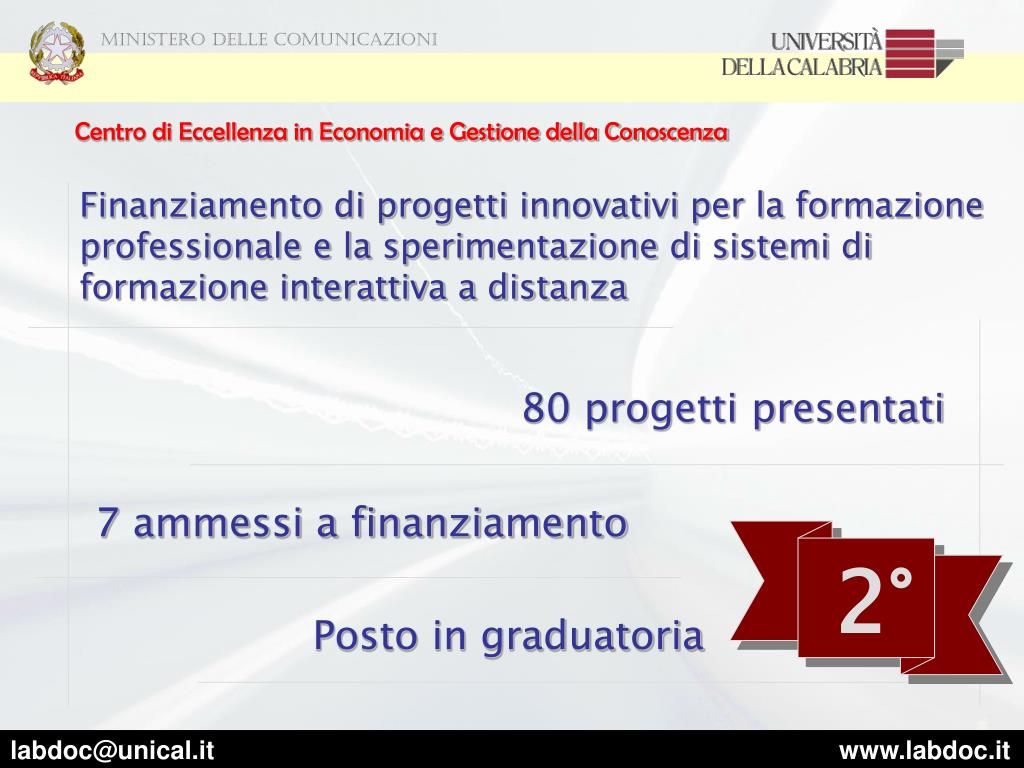 MINISTERO DELLE COMUNICAZIONI

UNIVERSITÀ DELLA CALABRIA

Centro di Eccellenza in Economia e Gestione della Conoscenza

Finanziamento di progetti innovativi per la formazione professionale e la sperimentazione di sistemi di formazione interattiva a distanza

80 progetti presentati

7 ammessi a finanziamento

2°

Posto in graduatoria

labdoc@unical.it

www.labdoc.it